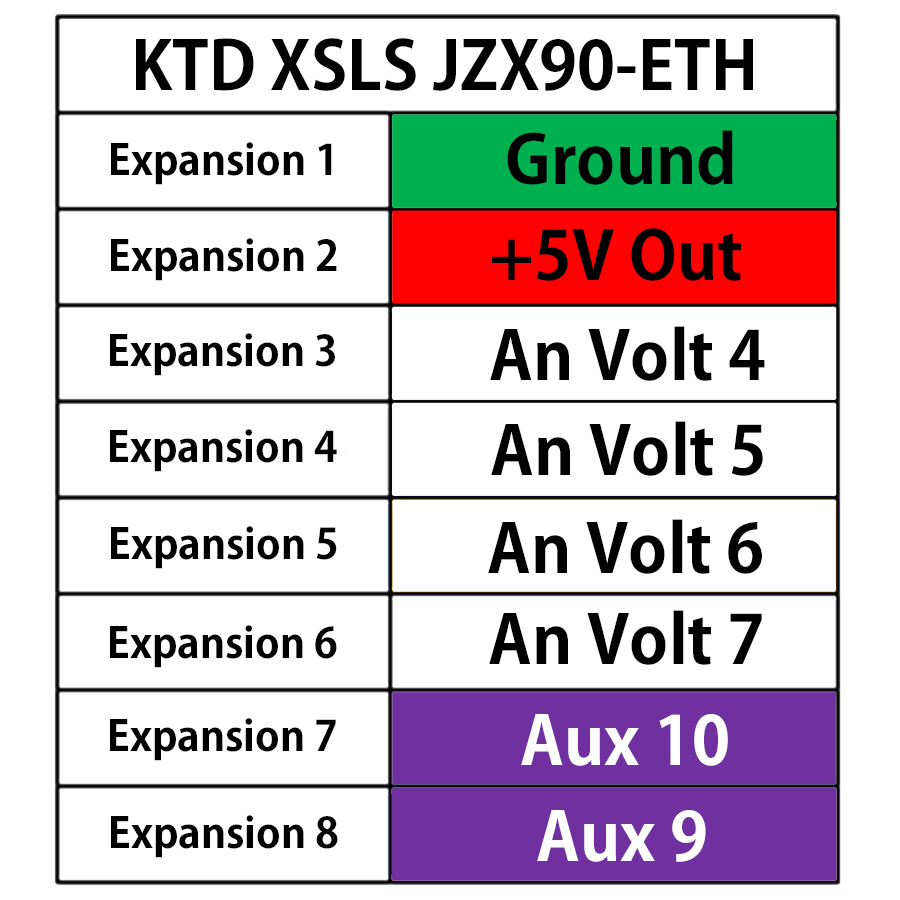 | KTD XSLS JZX90-ETH | |
|---|---|
| Expansion 1 | Ground |
| Expansion 2 | +5V Out |
| Expansion 3 | An Volt 4 |
| Expansion 4 | An Volt 5 |
| Expansion 5 | An Volt 6 |
| Expansion 6 | An Volt 7 |
| Expansion 7 | Aux 10 |
| Expansion 8 | Aux 9 |